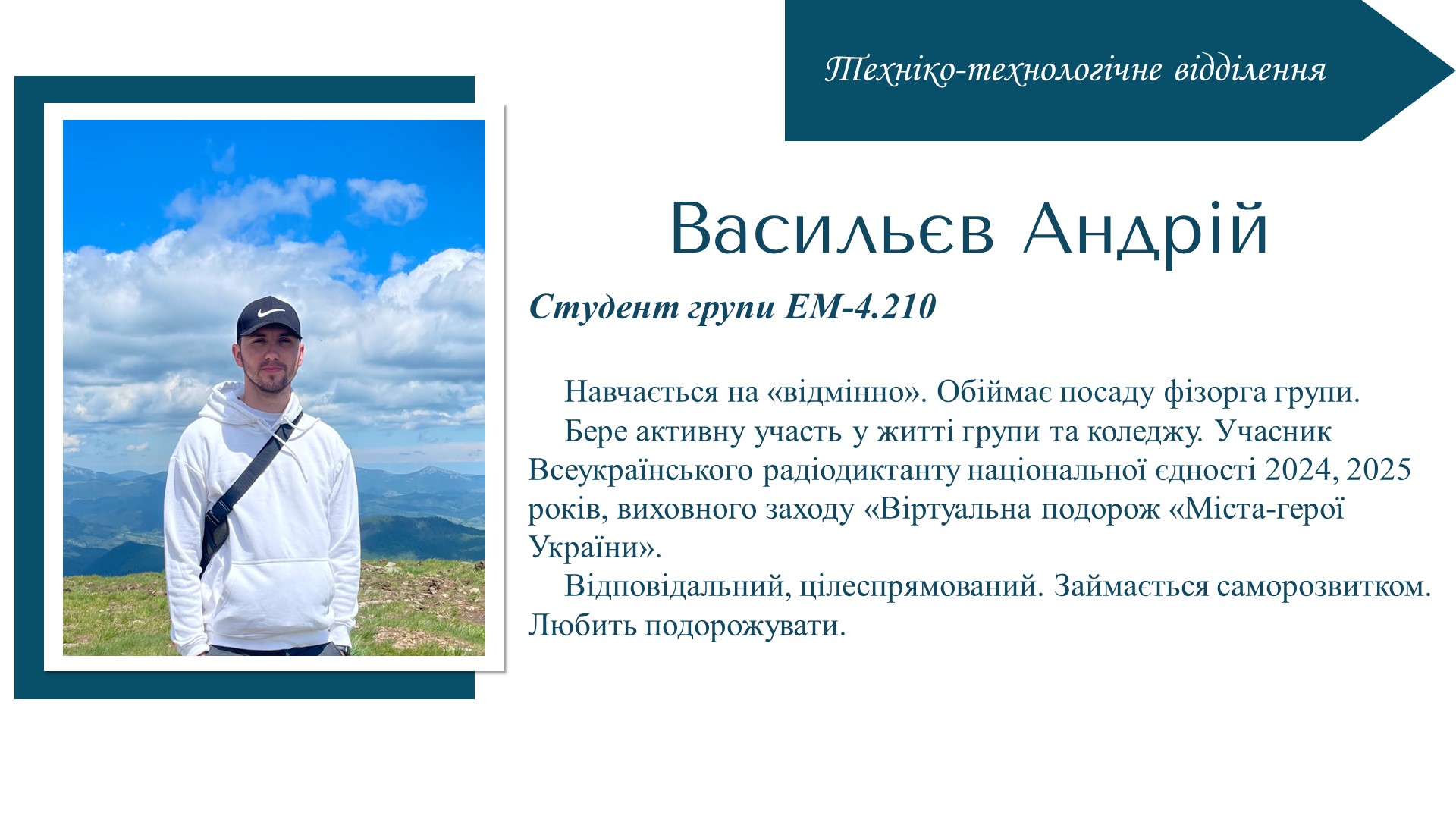 Техніко-технологічне відділення

Васильєв Андрій

Студент групи ЕМ-4.210

Навчається на «відмінно». Обіймає посаду фізорга групи.

Бере активну участь у житті групи та коледжу. Учасник Всеукраїнського радіодиктанту національної єдності 2024, 2025 років, виховного заходу «Віртуальна подорож «Міста-герої України».

Відповідальний, цілеспрямований. Займається саморозвитком. Любить подорожувати.